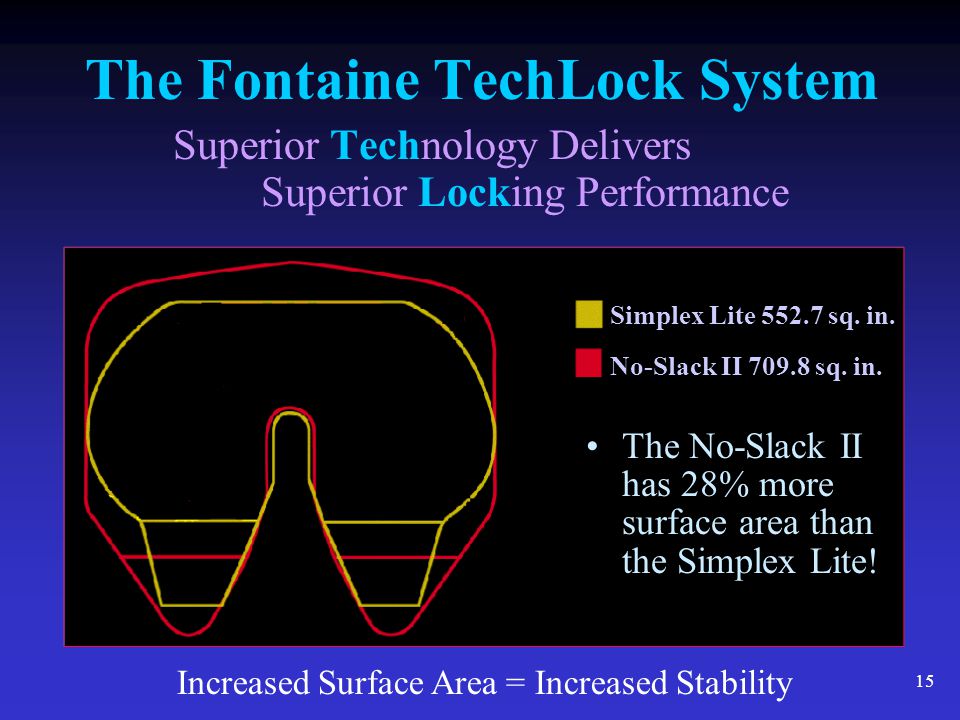 The Fontaine TechLock System

Superior Technology Delivers
Superior Locking Performance

Simplex Lite 552.7 sq. in.

No-Slack II 709.8 sq. in.

• The No-Slack II has 28% more surface area than the Simplex Lite!

Increased Surface Area = Increased Stability

15